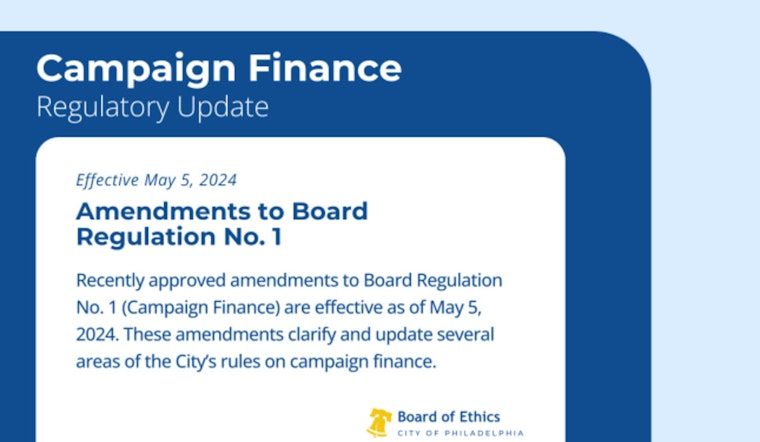 Campaign Finance
Regulatory Update

Effective May 5, 2024

Amendments to Board Regulation No. 1

Recently approved amendments to Board Regulation No. 1 (Campaign Finance) are effective as of May 5, 2024. These amendments clarify and update several areas of the City's rules on campaign finance.

Board of Ethics
CITY OF PHILADELPHIA